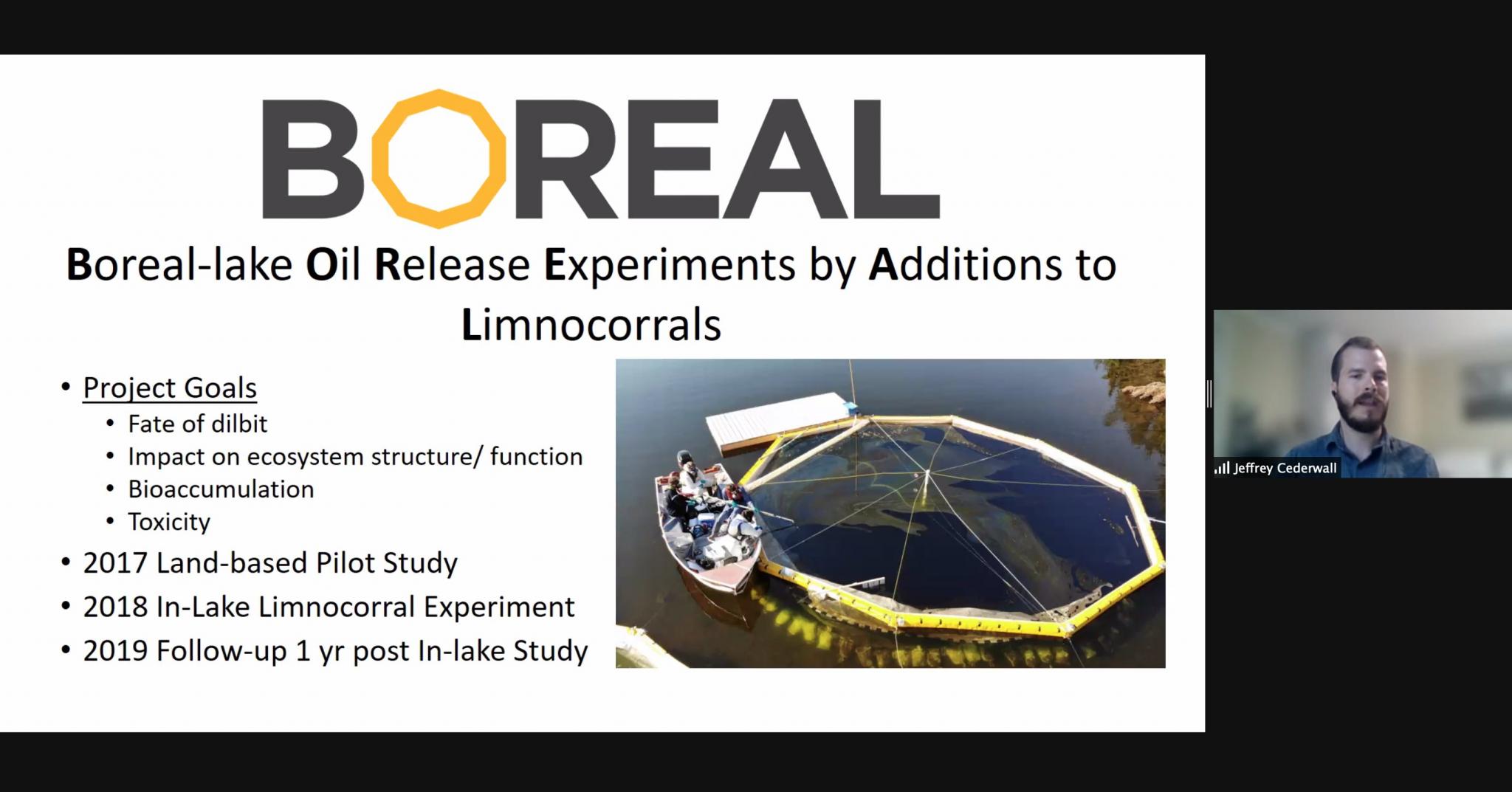 BOREAL

Boreal-lake Oil Release Experiments by Additions to Limnocorrals

• Project Goals
  • Fate of dilbit
  • Impact on ecosystem structure/ function
  • Bioaccumulation
  • Toxicity
• 2017 Land-based Pilot Study
• 2018 In-Lake Limnocorral Experiment
• 2019 Follow-up 1 yr post In-lake Study

Jeffrey Cederwall